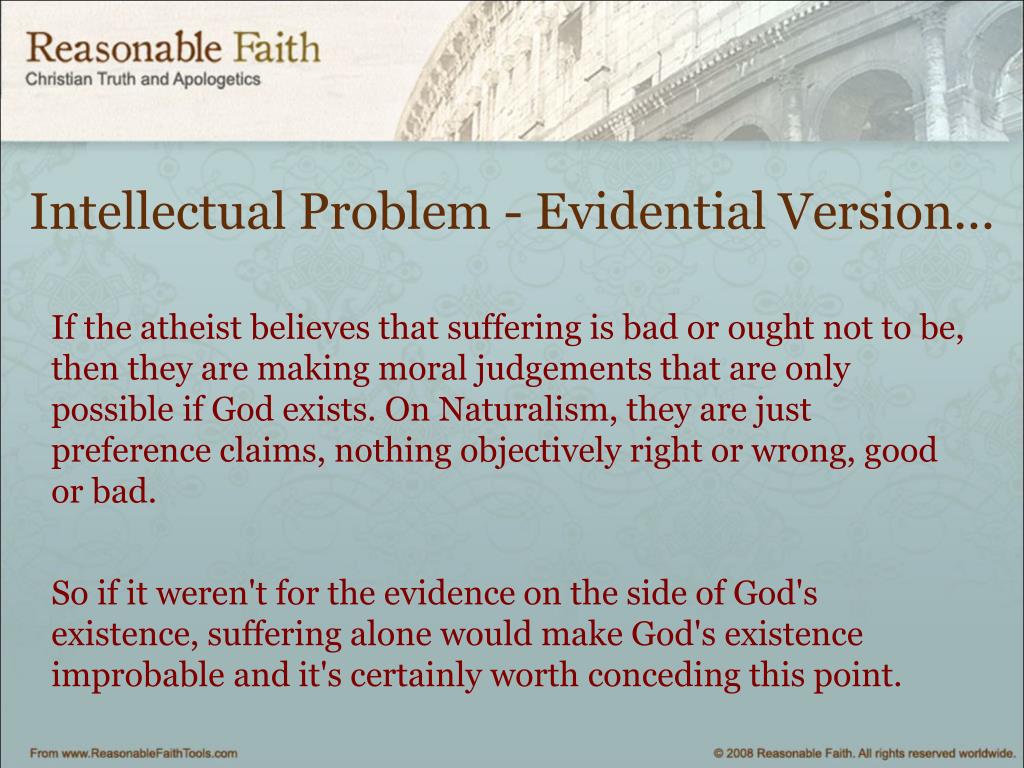 Reasonable Faith
Christian Truth and Apologetics

Intellectual Problem - Evidential Version...

If the atheist believes that suffering is bad or ought not to be, then they are making moral judgements that are only possible if God exists. On Naturalism, they are just preference claims, nothing objectively right or wrong, good or bad.

So if it weren't for the evidence on the side of God's existence, suffering alone would make God's existence improbable and it's certainly worth conceding this point.

From www.ReasonableFaithTools.com

© 2008 Reasonable Faith. All rights reserved worldwide.